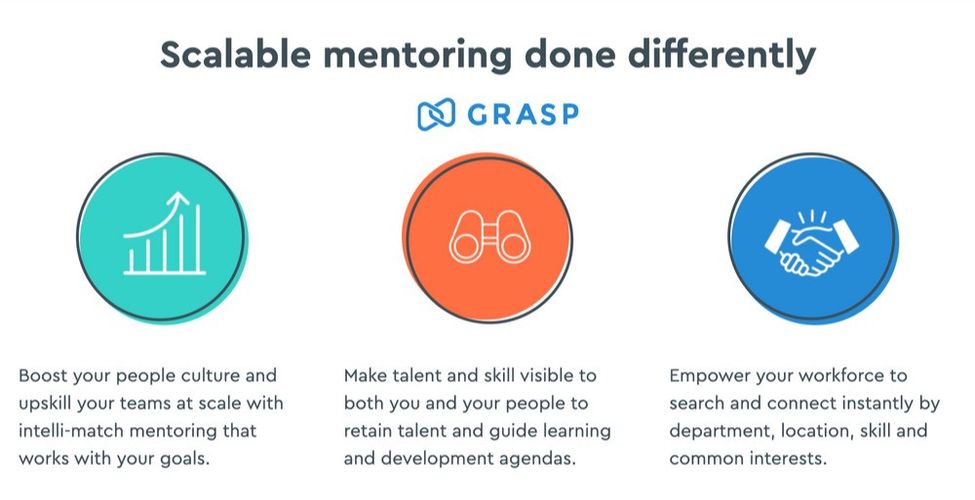 Scalable mentoring done differently

GRASP

Boost your people culture and upskill your teams at scale with intelli-match mentoring that works with your goals.

Make talent and skill visible to both you and your people to retain talent and guide learning and development agendas.

Empower your workforce to search and connect instantly by department, location, skill and common interests.